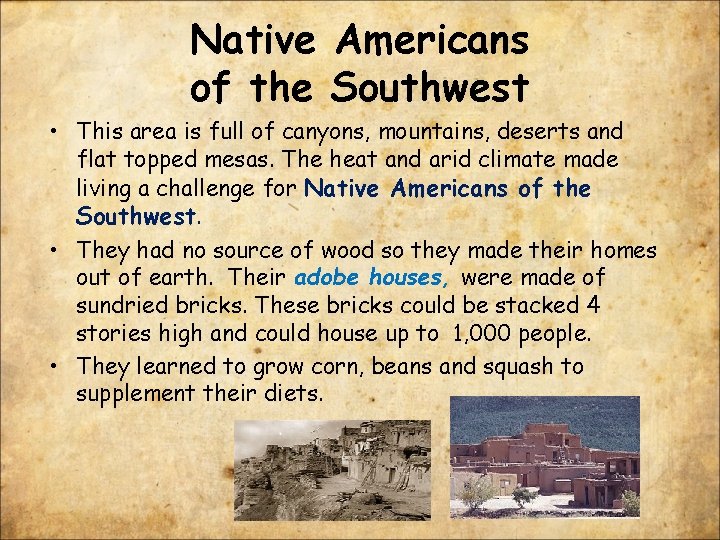 Native Americans of the Southwest

• This area is full of canyons, mountains, deserts and flat topped mesas. The heat and arid climate made living a challenge for Native Americans of the Southwest.

• They had no source of wood so they made their homes out of earth. Their adobe houses, were made of sundried bricks. These bricks could be stacked 4 stories high and could house up to 1,000 people.

• They learned to grow corn, beans and squash to supplement their diets.